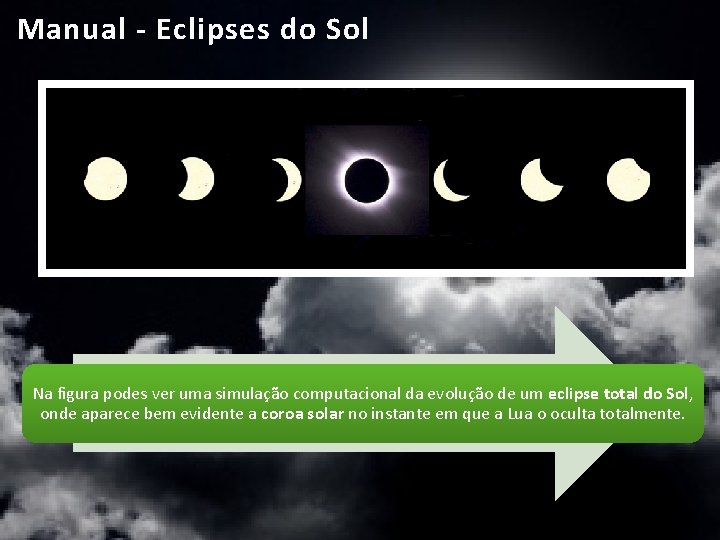 Manual - Eclipses do Sol

Na figura podes ver uma simulação computacional da evolução de um eclipse total do Sol, onde aparece bem evidente a coroa solar no instante em que a Lua o oculta totalmente.